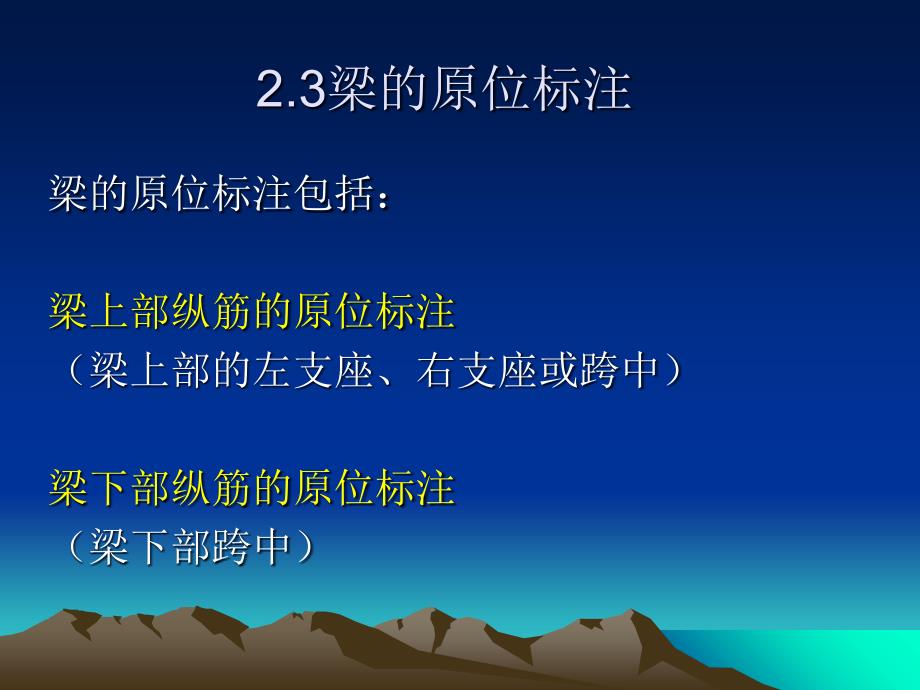 2.3梁的原位标注

梁的原位标注包括：

梁上部纵筋的原位标注
（梁上部的左支座、右支座或跨中）

梁下部纵筋的原位标注
（梁下部跨中）